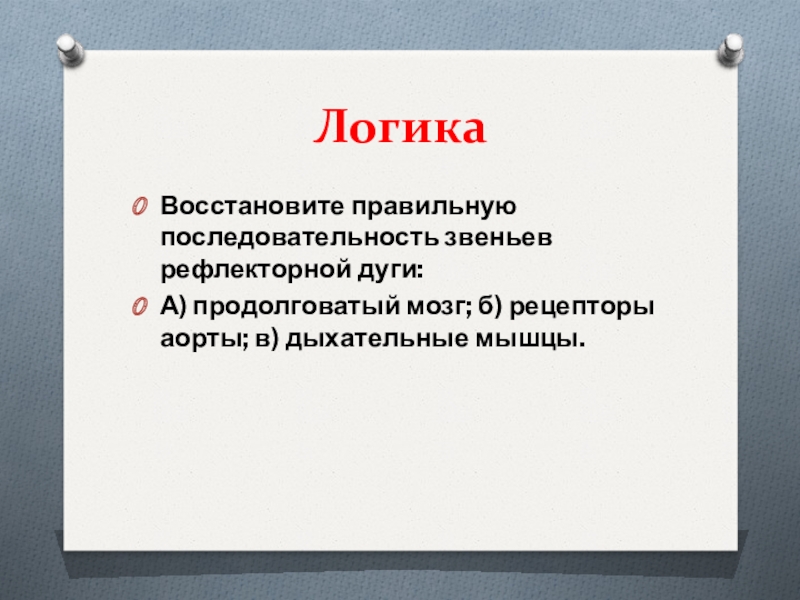 Логика

Восстановите правильную последовательность звеньев рефлекторной дуги:

А) продолговатый мозг; б) рецепторы аорты; в) дыхательные мышцы.